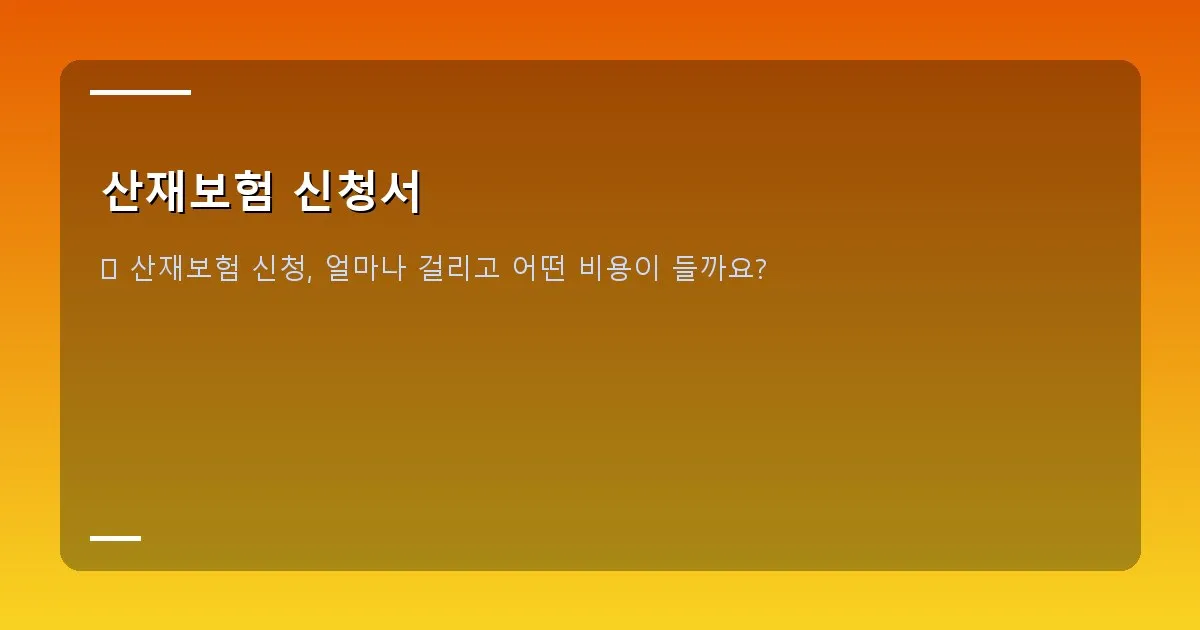 산재보험 신청서

산재보험 신청, 얼마나 걸리고 어떤 비용이 들까요?